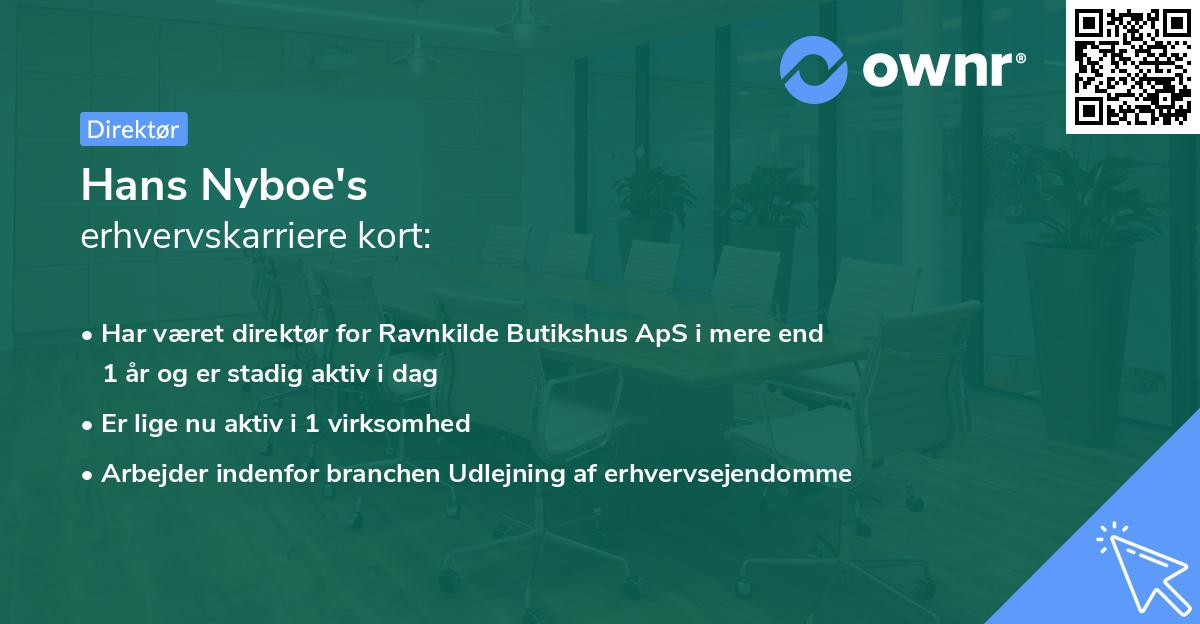 ownr®

Direktør

Hans Nyboe's
erhvervskarriere kort:

• Har været direktør for Ravnkilde Butikshus ApS i mere end 1 år og er stadig aktiv i dag
• Er lige nu aktiv i 1 virksomhed
• Arbejder indenfor branchen Udlejning af erhvervsejendomme